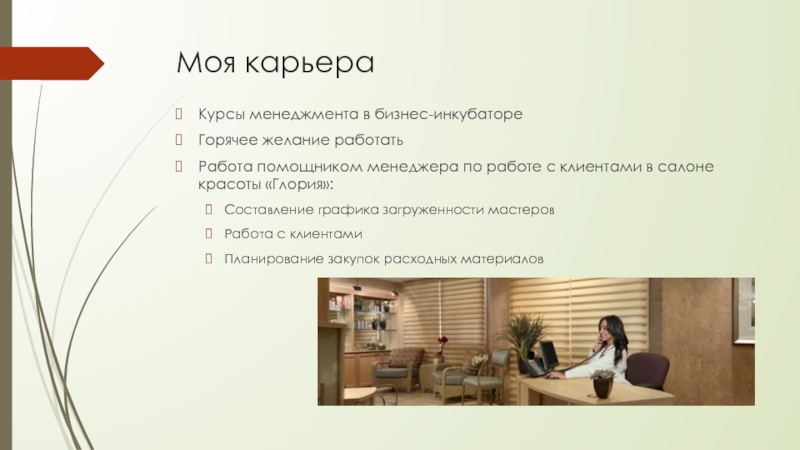 Моя карьера

Курсы менеджмента в бизнес-инкубаторе

Горячее желание работать

Работа помощником менеджера по работе с клиентами в салоне красоты «Глория»:

Составление графика загруженности мастеров

Работа с клиентами

Планирование закупок расходных материалов